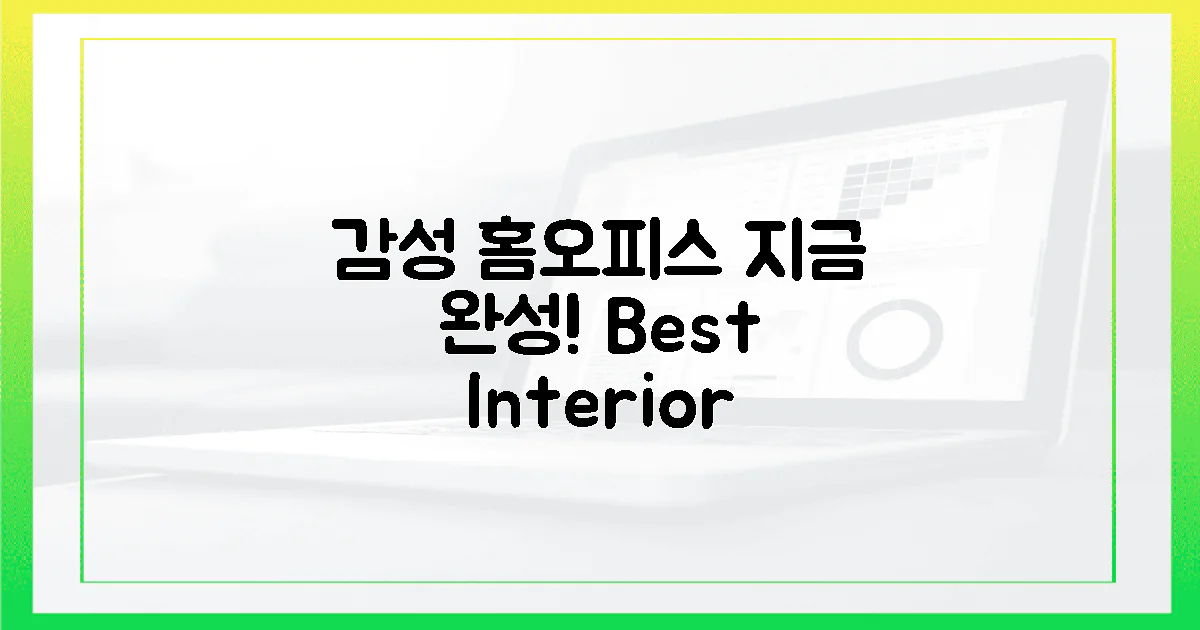 감성 홈오피스 지금 완성! Best Interior